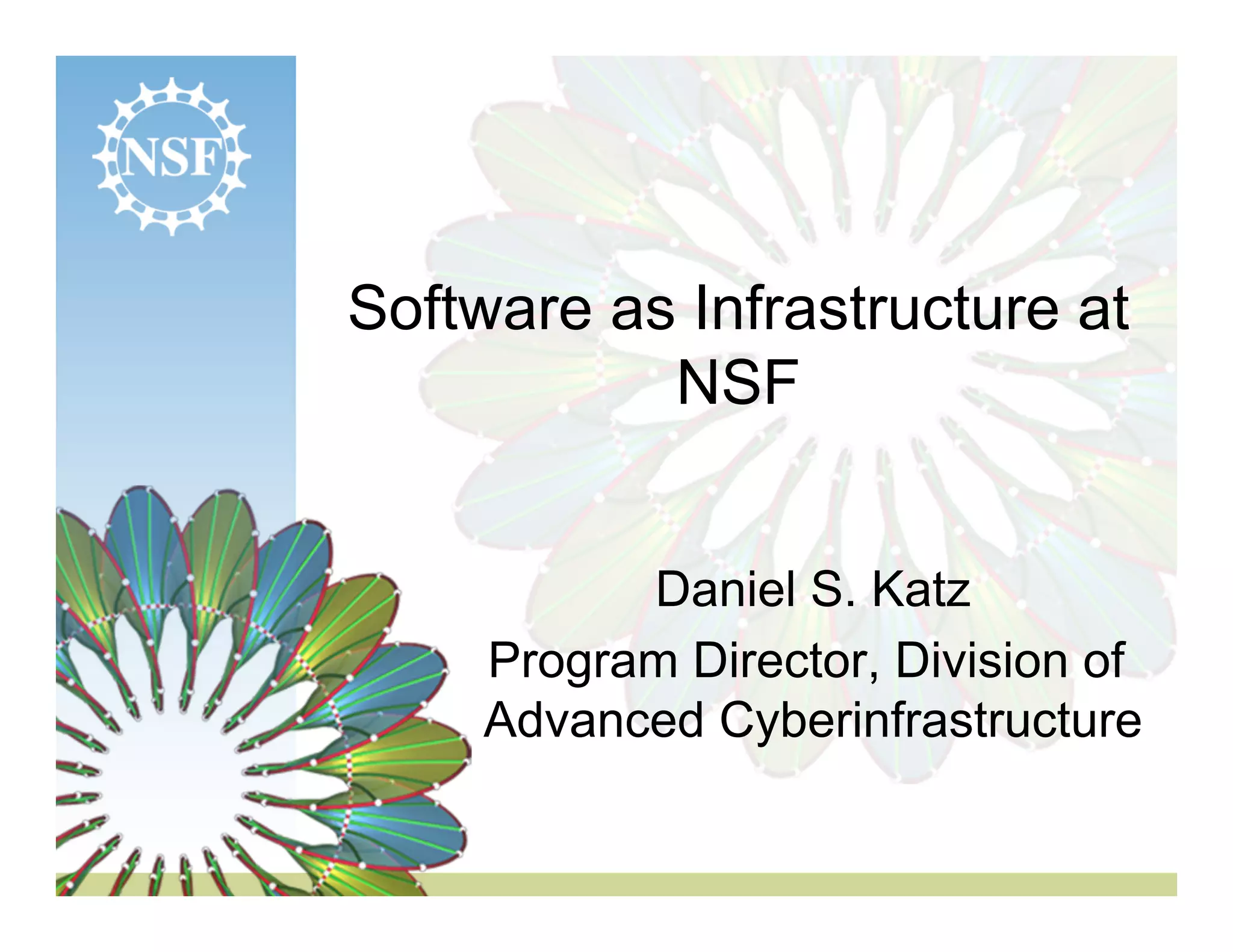 NSF

Software as Infrastructure at NSF

Daniel S. Katz

Program Director, Division of Advanced Cyberinfrastructure